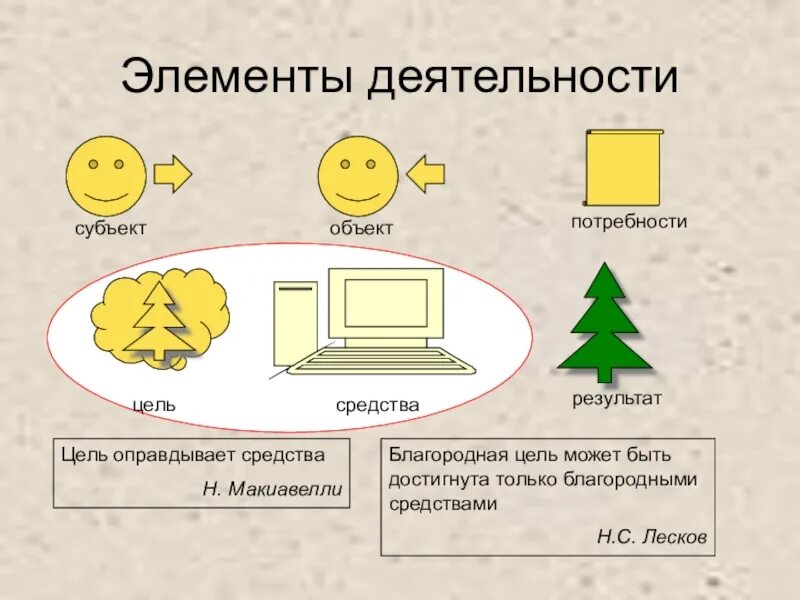 Элементы деятельности

субъект

объект

потребности

цель

средства

результат

Цель оправдывает средства

Н. Макиавелли

Благородная цель может быть достигнута только благородными средствами

Н.С. Лесков